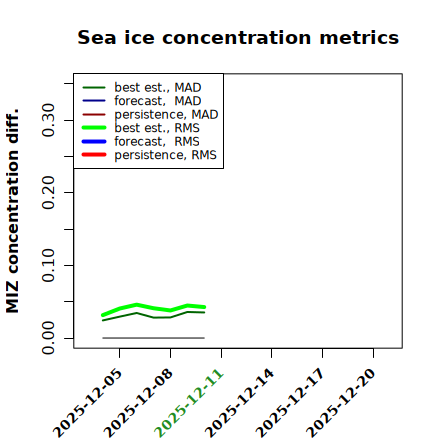 Sea ice concentration metrics

best est., MAD
forecast, MAD
persistence, MAD
best est., RMS
forecast, RMS
persistence, RMS

MIZ concentration diff.

0.00
0.10
0.20
0.30

2025-12-05
2025-12-08
2025-12-11
2025-12-14
2025-12-17
2025-12-20